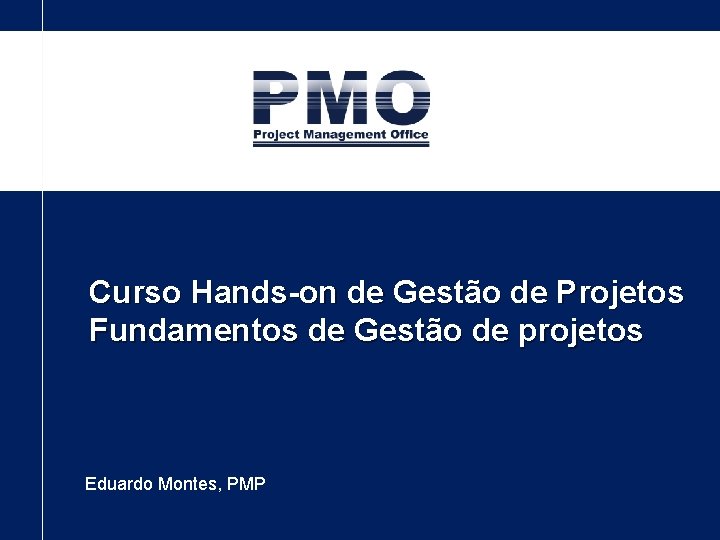 PMO
Project Management Office

Curso Hands-on de Gestão de Projetos
Fundamentos de Gestão de projetos

Eduardo Montes, PMP